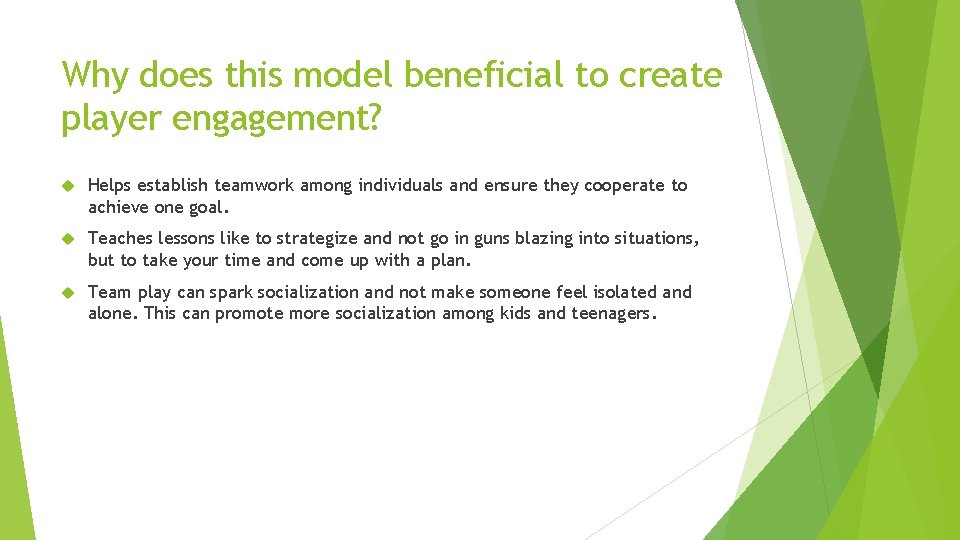 Why does this model beneficial to create player engagement?

Helps establish teamwork among individuals and ensure they cooperate to achieve one goal.

Teaches lessons like to strategize and not go in guns blazing into situations, but to take your time and come up with a plan.

Team play can spark socialization and not make someone feel isolated and alone. This can promote more socialization among kids and teenagers.